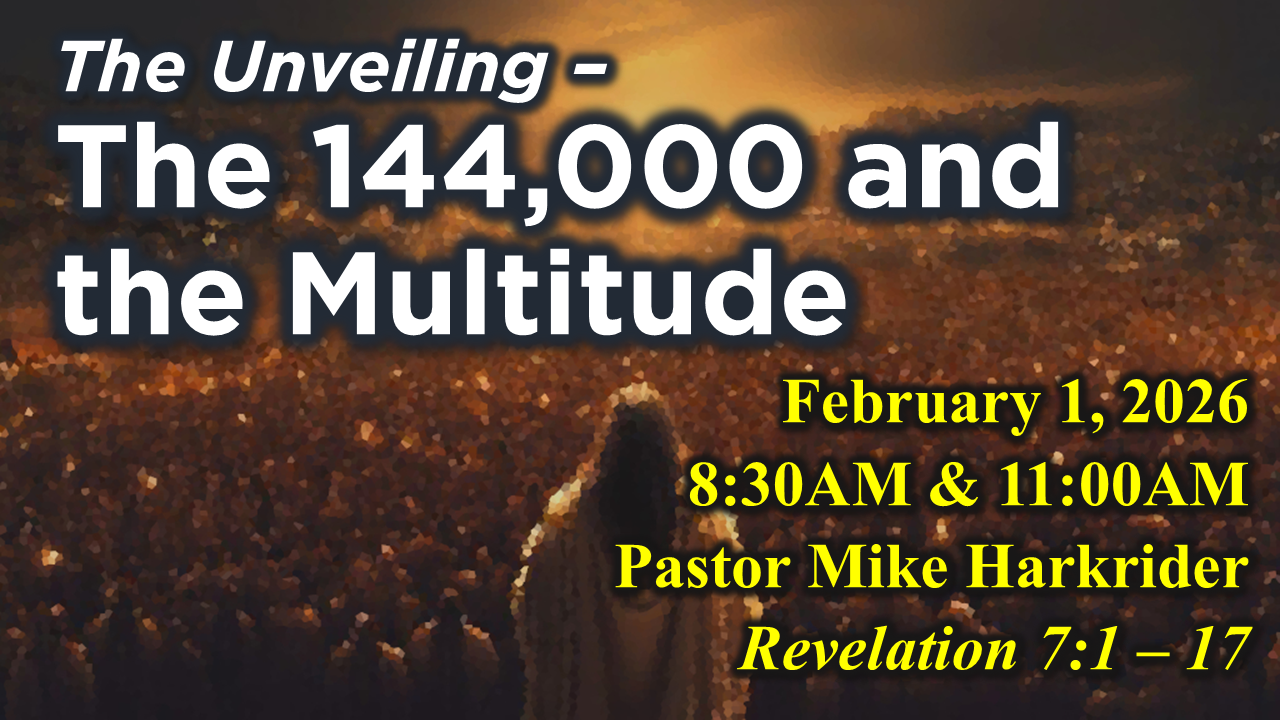 The Unveiling –
The 144,000 and the Multitude

February 1, 2026
8:30AM & 11:00AM
Pastor Mike Harkrider
Revelation 7:1 – 17